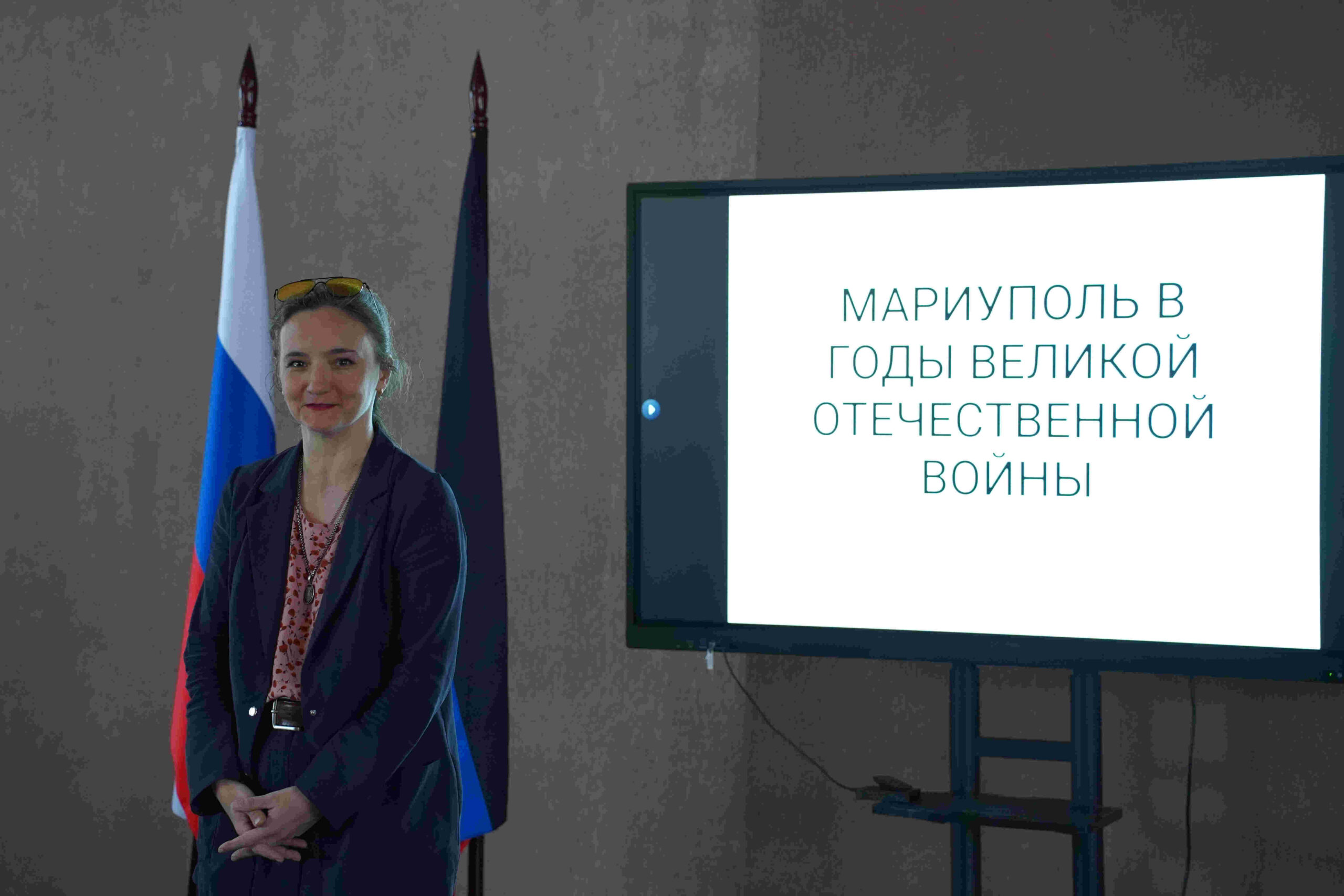 МАРИУПОЛЬ В ГОДЫ ВЕЛИКОЙ ОТЕЧЕСТВЕННОЙ ВОЙНЫ